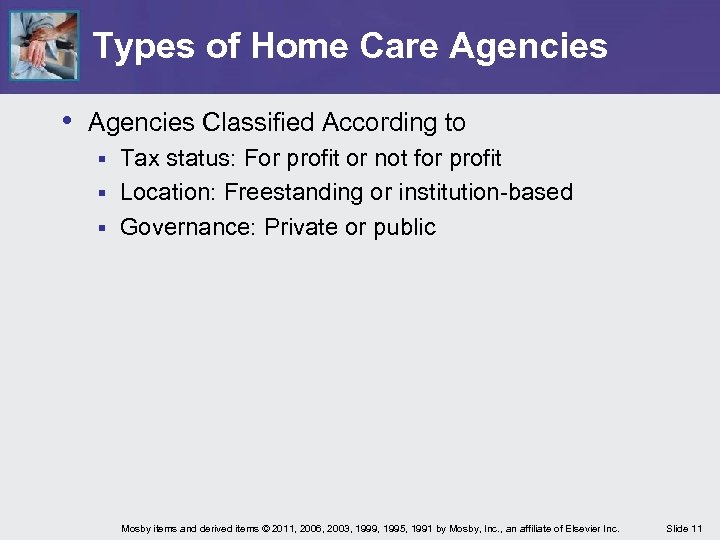 Types of Home Care Agencies

• Agencies Classified According to
  ▪ Tax status: For profit or not for profit
  ▪ Location: Freestanding or institution-based
  ▪ Governance: Private or public

Mosby items and derived items © 2011, 2006, 2003, 1999, 1995, 1991 by Mosby, Inc., an affiliate of Elsevier Inc.

Slide 11